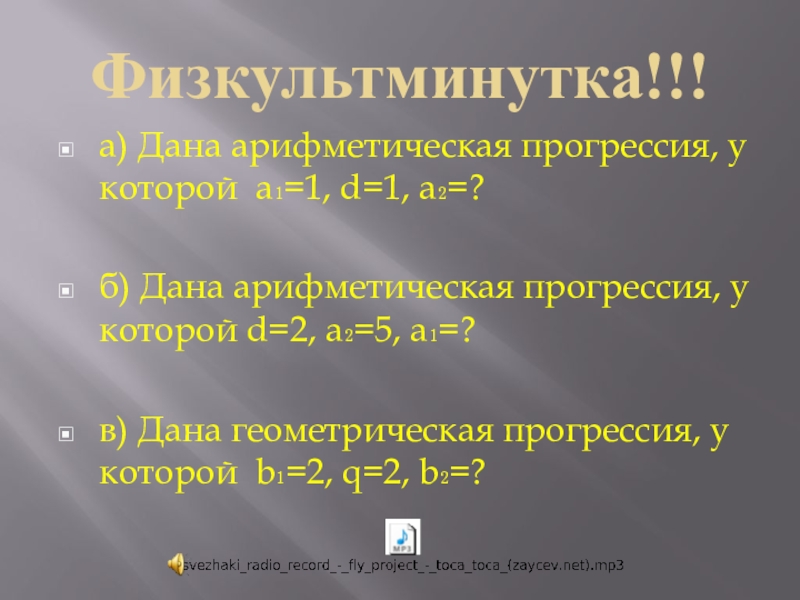 Физкультминутка!!!

а) Дана арифметическая прогрессия, у которой $a_1=1$, $d=1$, $a_2=?$

б) Дана арифметическая прогрессия, у которой $d=2$, $a_2=5$, $a_1=?$

в) Дана геометрическая прогрессия, у которой $b_1=2$, $q=2$, $b_2=?$

MP3

svezhaki_radio_record_-_fly_project_-_toca_toca_(zaycev.net).mp3